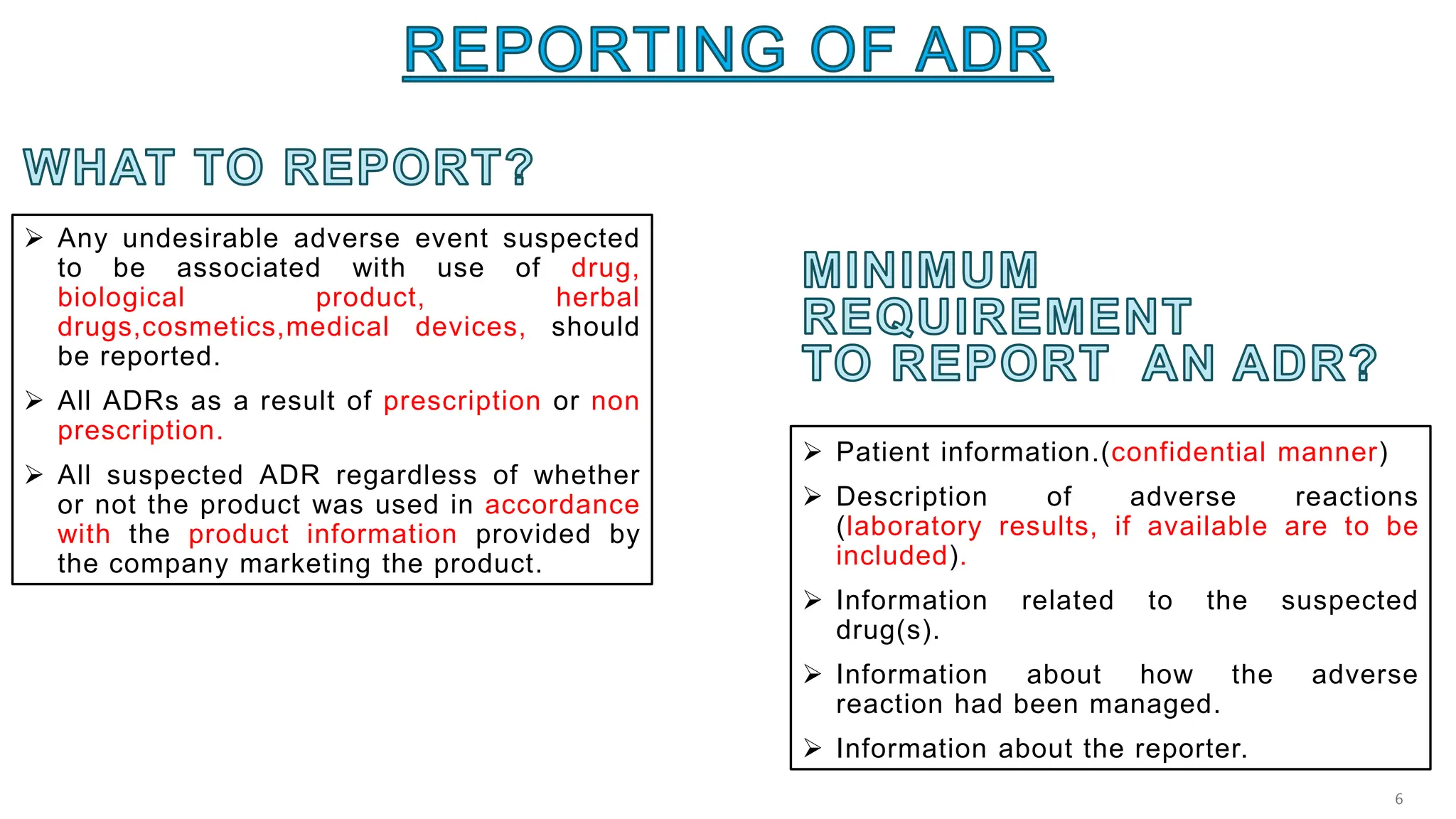 REPORTING OF ADR

WHAT TO REPORT?

➢ Any undesirable adverse event suspected to be associated with use of drug, biological product, herbal drugs,cosmetics,medical devices, should be reported.

➢ All ADRs as a result of prescription or non prescription.

➢ All suspected ADR regardless of whether or not the product was used in accordance with the product information provided by the company marketing the product.

MINIMUM REQUIREMENT TO REPORT AN ADR?

➢ Patient information.(confidential manner)

➢ Description of adverse reactions (laboratory results, if available are to be included).

➢ Information related to the suspected drug(s).

➢ Information about how the adverse reaction had been managed.

➢ Information about the reporter.

6